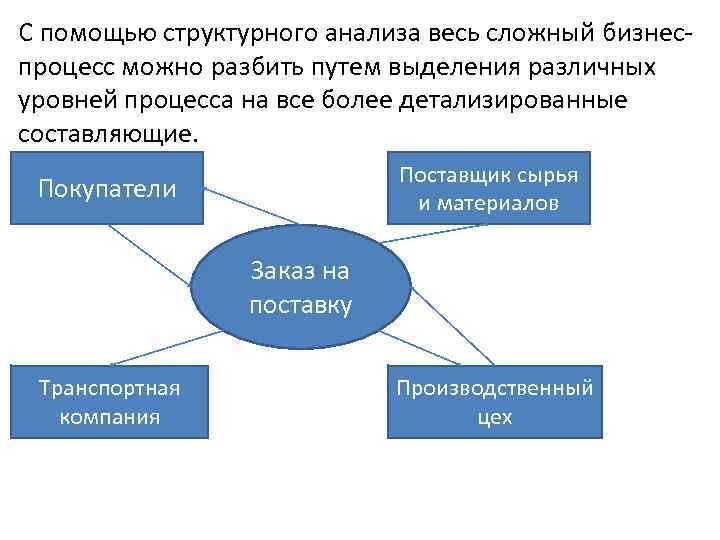 С помощью структурного анализа весь сложный бизнес-процесс можно разбить путем выделения различных уровней процесса на все более детализированные составляющие.

Покупатели

Поставщик сырья и материалов

Заказ на поставку

Транспортная компания

Производственный цех